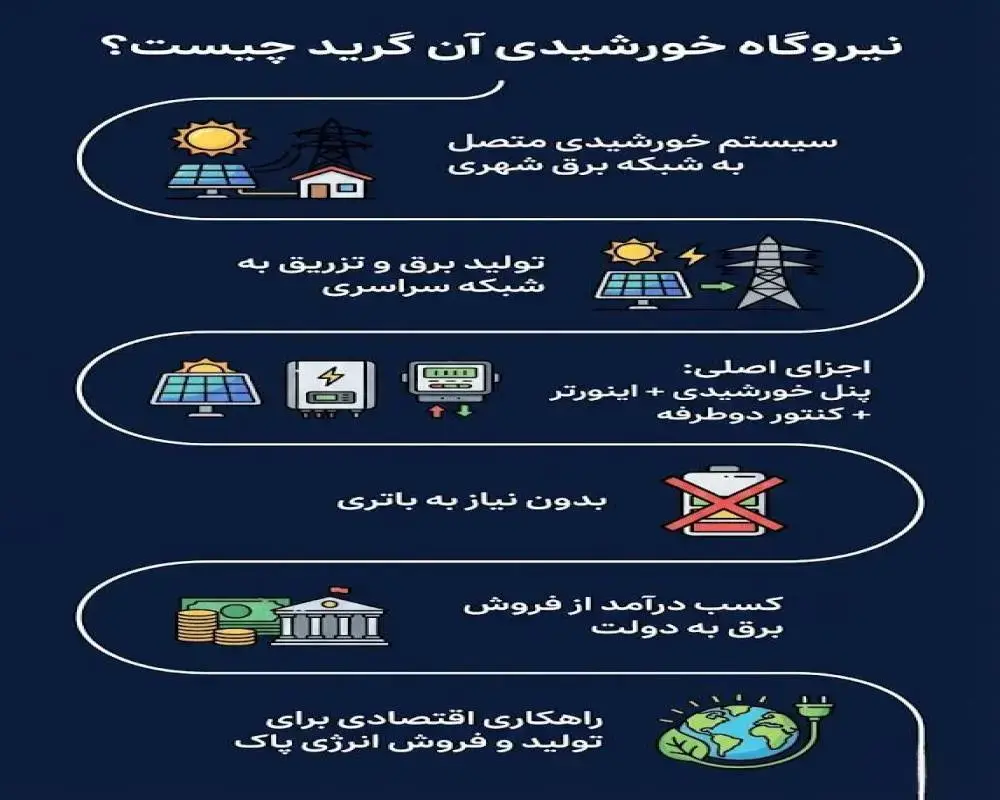 نیروگاه خورشیدی آن گرید چیست؟

سیستم خورشیدی متصل به شبکه برق شهری

تولید برق و تزریق به شبکه سراسری

اجزای اصلی: پنل خورشیدی + اینورتر + کنتور دوطرفه

بدون نیاز به باتری

کسب درآمد از فروش برق به دولت

راهکاری اقتصادی برای تولید و فروش انرژی پاک